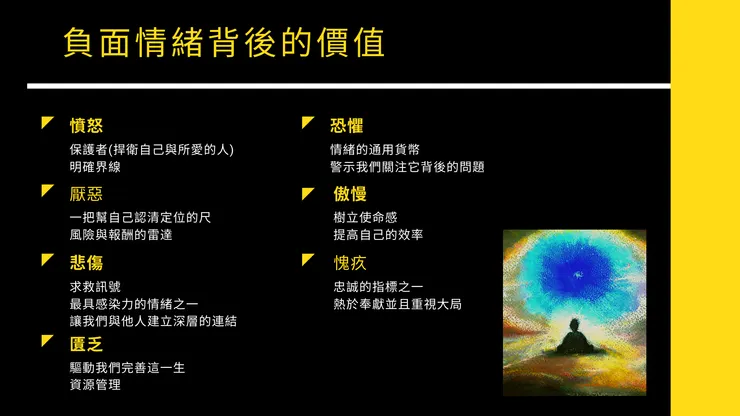 負面情緒背後的價值

憤怒

保護者(捍衛自己與所愛的人)
明確界線

厭惡

一把幫自己認清定位的尺
風險與報酬的雷達

悲傷

求救訊號
最具感染力的情緒之一
讓我們與他人建立深層的連結

匱乏

驅動我們完善這一生
資源管理

恐懼

情緒的通用貨幣
警示我們關注它背後的問題

傲慢

樹立使命感
提高自己的效率

愧疚

忠誠的指標之一
熱於奉獻並且重視大局